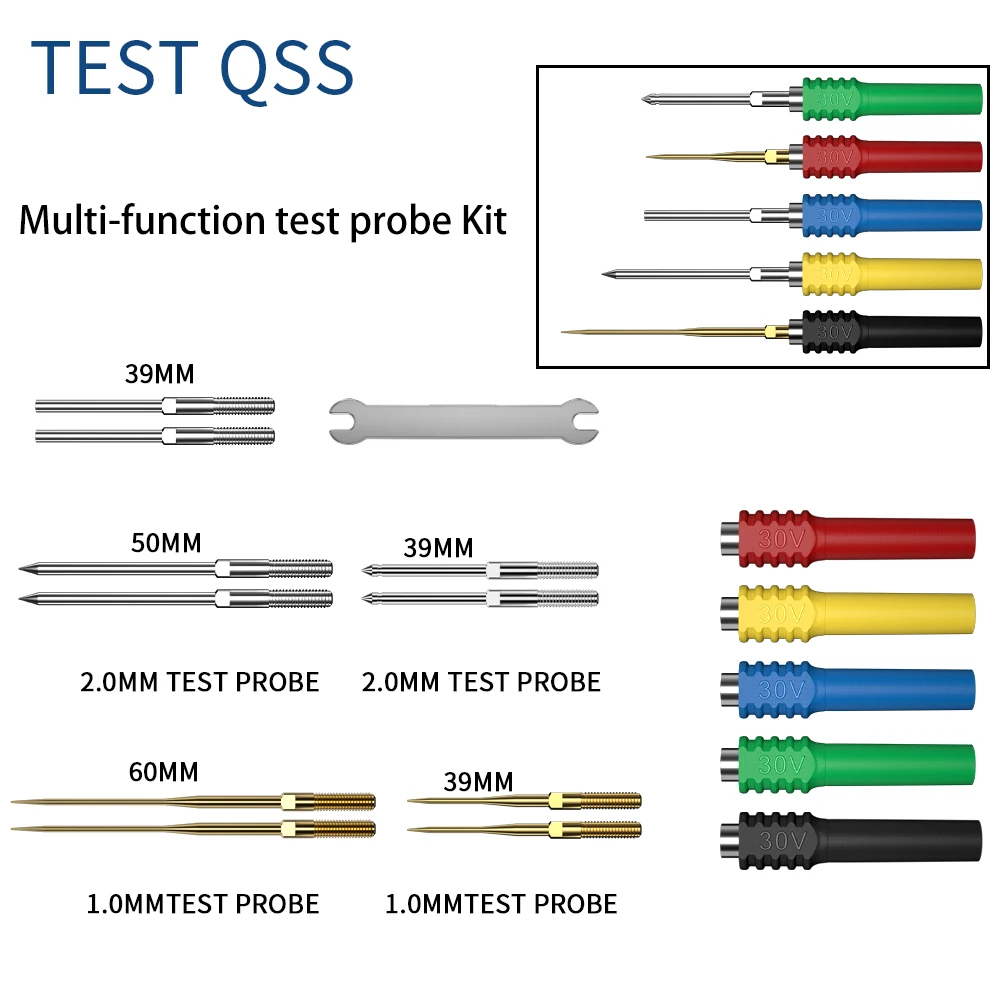 TEST QSS

Multi-function test probe Kit

30V
30V
30V
30V
30V

39MM

50MM

39MM

2.0MM TEST PROBE

2.0MM TEST PROBE

60MM

39MM

1.0MMTEST PROBE

1.0MMTEST PROBE

30V
30V
30V
30V
30V